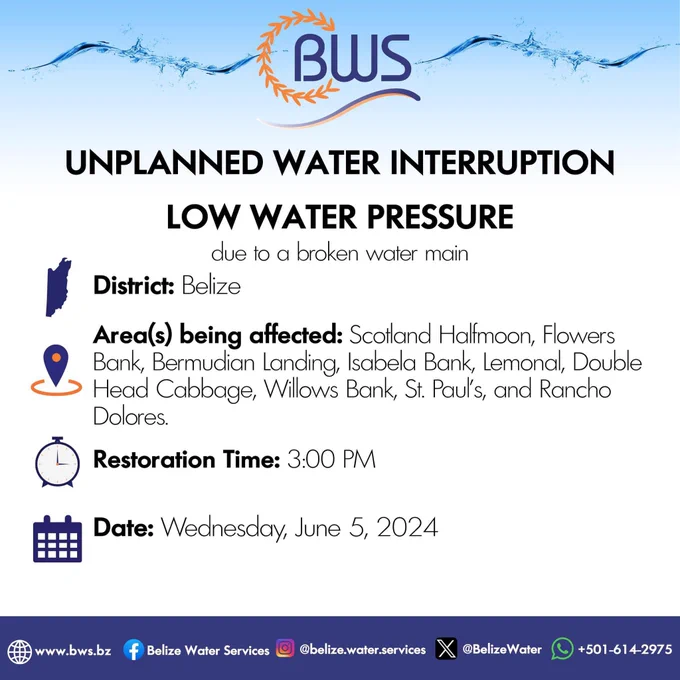 BWS

UNPLANNED WATER INTERRUPTION

LOW WATER PRESSURE

due to a broken water main

District: Belize

Area(s) being affected: Scotland Halfmoon, Flowers Bank, Bermudian Landing, Isabela Bank, Lemonal, Double Head Cabbage, Willows Bank, St. Paul's, and Rancho Dolores.

Restoration Time: 3:00 PM

Date: Wednesday, June 5, 2024

www.bws.bz Belize Water Services @belize.water.services @BelizeWater +501-614-2975